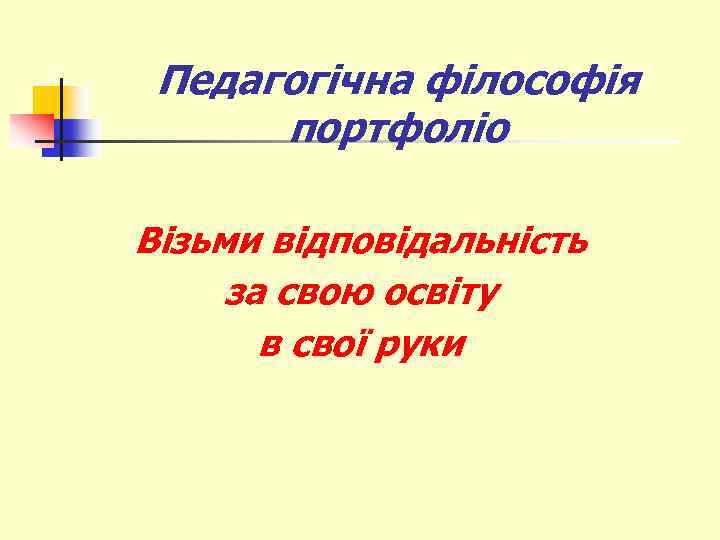 Педагогічна філософія портфоліо

Візьми відповідальність
за свою освіту
в свої руки